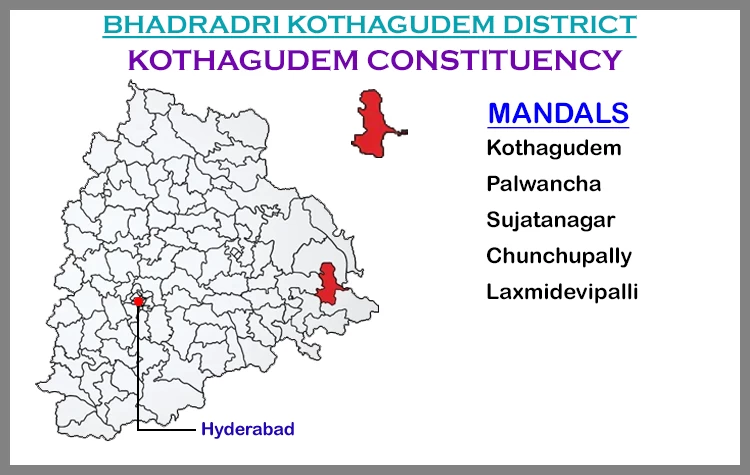 BHADRADRI KOTHAGUDEM DISTRICT
KOTHAGUDEM CONSTITUENCY

MANDALS
Kothagudem
Palwancha
Sujatanagar
Chunchupally
Laxmidevipalli

Hyderabad